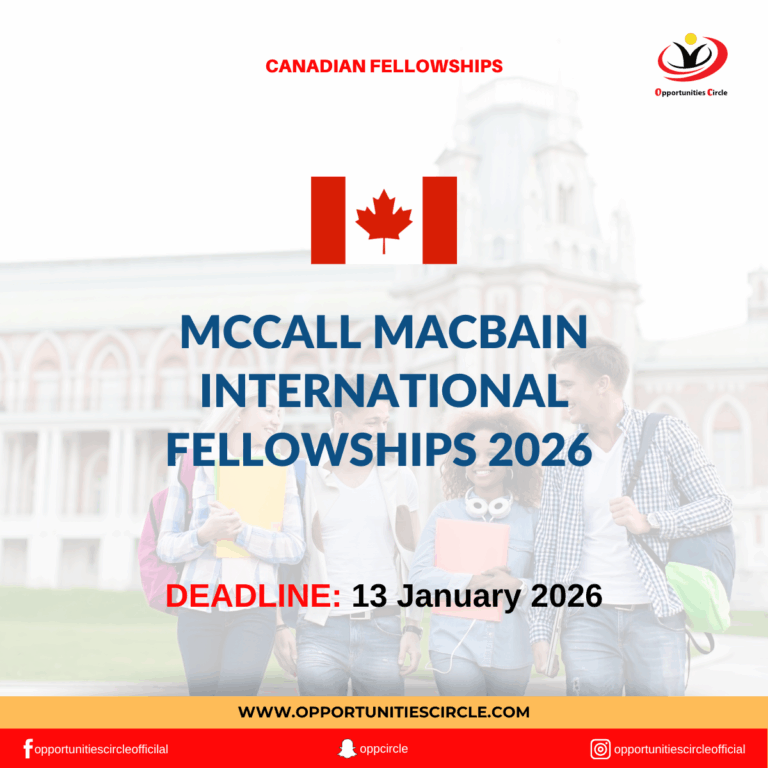 CANADIAN FELLOWSHIPS

Opportunities Circle

MCCALL MACBAIN INTERNATIONAL FELLOWSHIPS 2026

DEADLINE: 13 January 2026

WWW.OPPORTUNITIESCIRCLE.COM

opportunitiescircleofficial

oppcircle

opportunitiescircleofficial